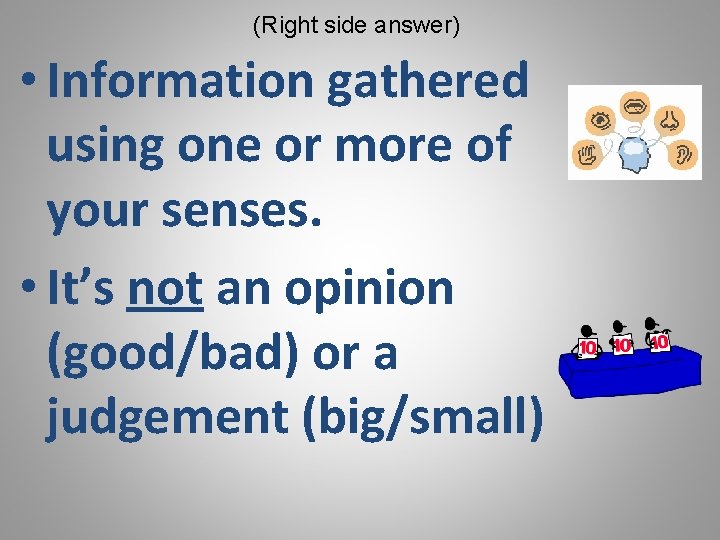 (Right side answer)

• Information gathered using one or more of your senses.

• It's not an opinion (good/bad) or a judgement (big/small)

10 10 10